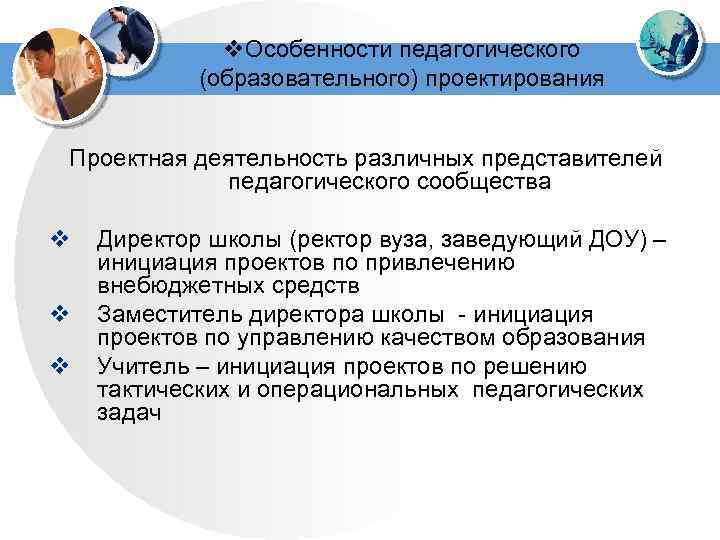 ❖Особенности педагогического (образовательного) проектирования

Проектная деятельность различных представителей педагогического сообщества

❖ Директор школы (ректор вуза, заведующий ДОУ) – инициация проектов по привлечению внебюджетных средств
❖ Заместитель директора школы - инициация проектов по управлению качеством образования
❖ Учитель – инициация проектов по решению тактических и операциональных педагогических задач